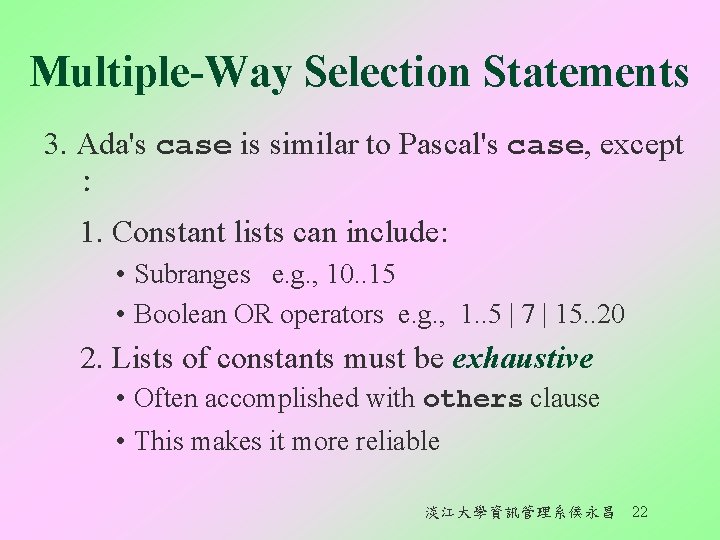 Multiple-Way Selection Statements

3. Ada's case is similar to Pascal's case, except :

1. Constant lists can include:

• Subranges e.g., 10..15

• Boolean OR operators e.g., 1..5 | 7 | 15..20

2. Lists of constants must be exhaustive

• Often accomplished with others clause

• This makes it more reliable

淡江大學資訊管理系侯永昌 22